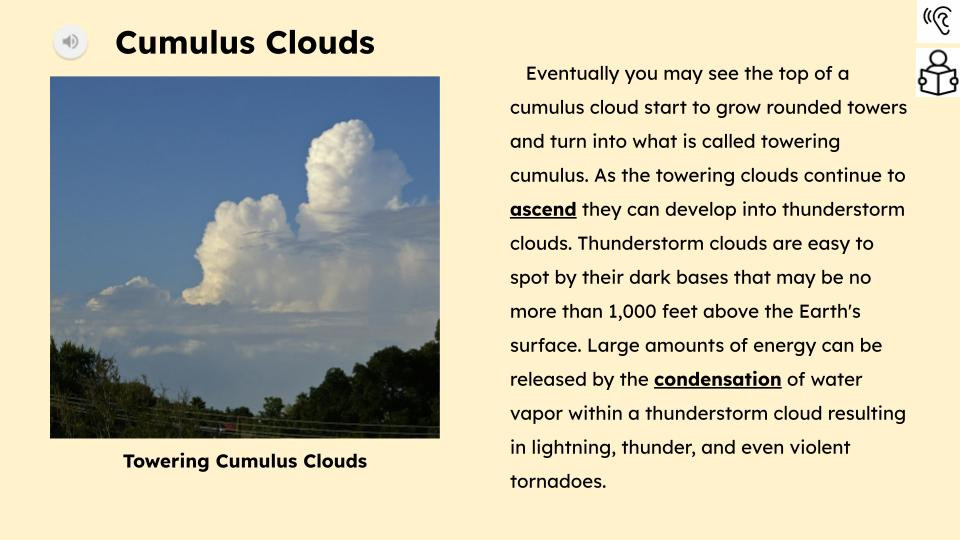 Cumulus Clouds

Towering Cumulus Clouds

Eventually you may see the top of a cumulus cloud start to grow rounded towers and turn into what is called towering cumulus. As the towering clouds continue to ascend they can develop into thunderstorm clouds. Thunderstorm clouds are easy to spot by their dark bases that may be no more than 1,000 feet above the Earth's surface. Large amounts of energy can be released by the condensation of water vapor within a thunderstorm cloud resulting in lightning, thunder, and even violent tornadoes.